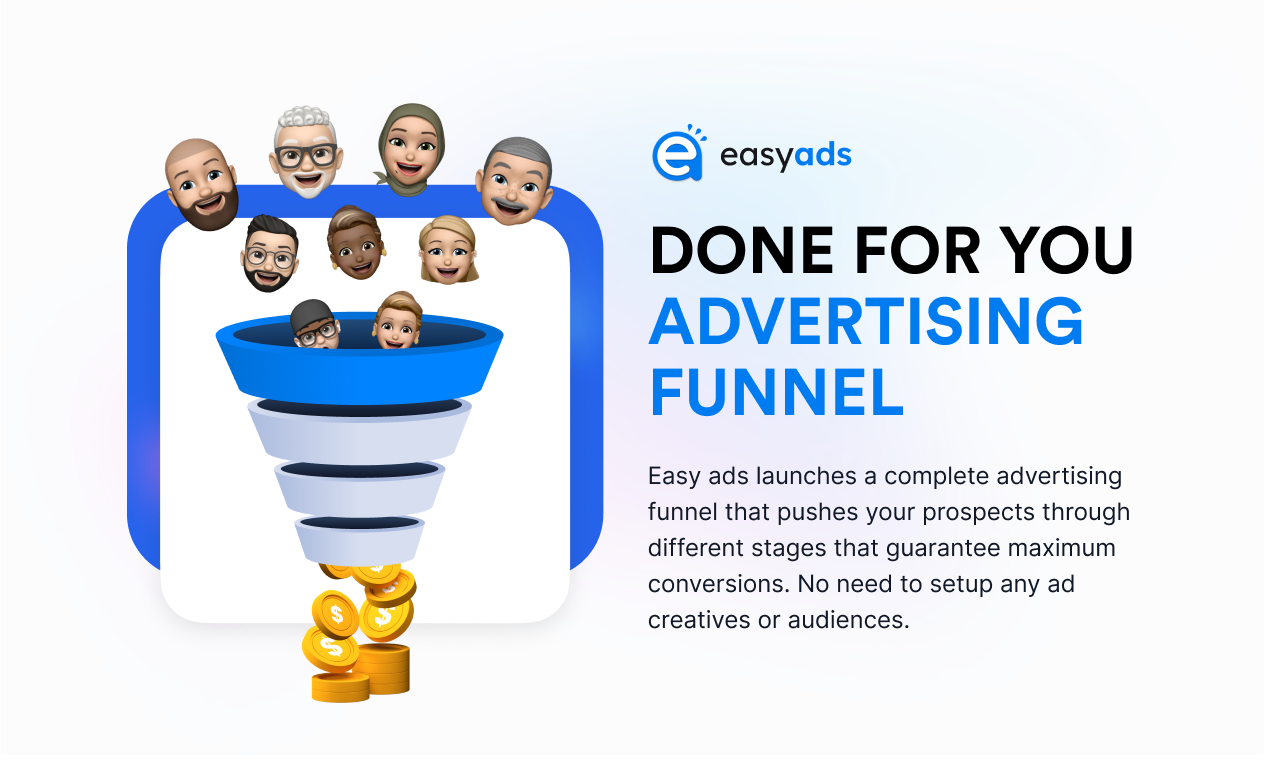 easyads

DONE FOR YOU ADVERTISING FUNNEL

Easy ads launches a complete advertising funnel that pushes your prospects through different stages that guarantee maximum conversions. No need to setup any ad creatives or audiences.